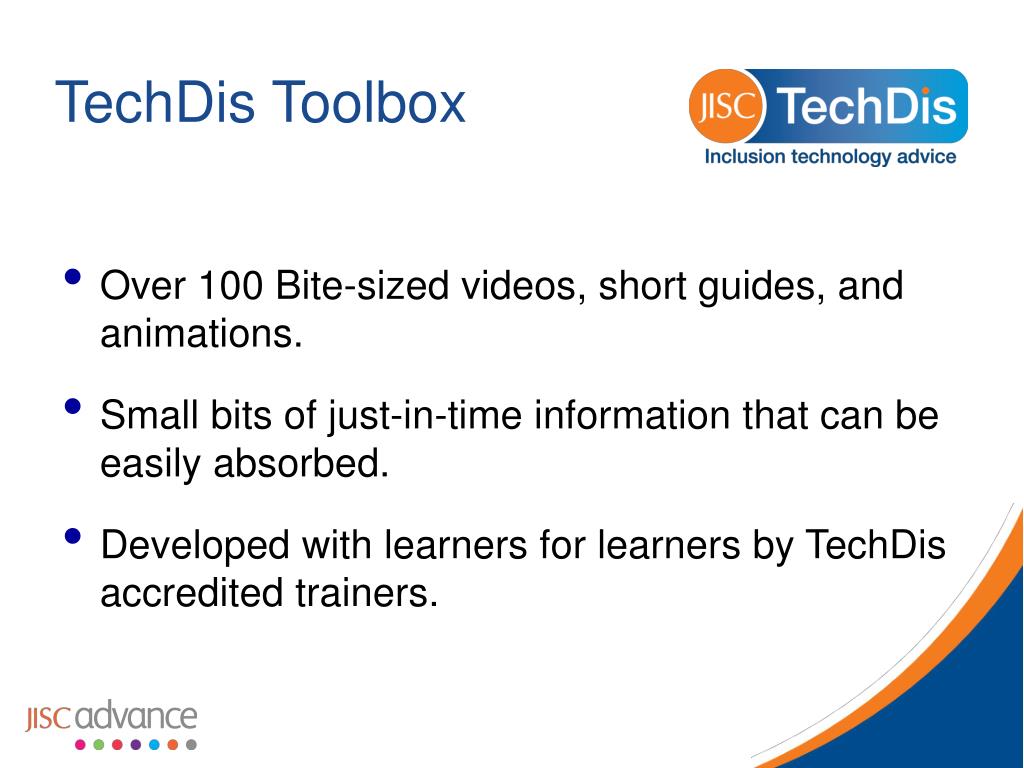 TechDis Toolbox

JISC TechDis
Inclusion technology advice

• Over 100 Bite-sized videos, short guides, and animations.

• Small bits of just-in-time information that can be easily absorbed.

• Developed with learners for learners by TechDis accredited trainers.

JISC advance